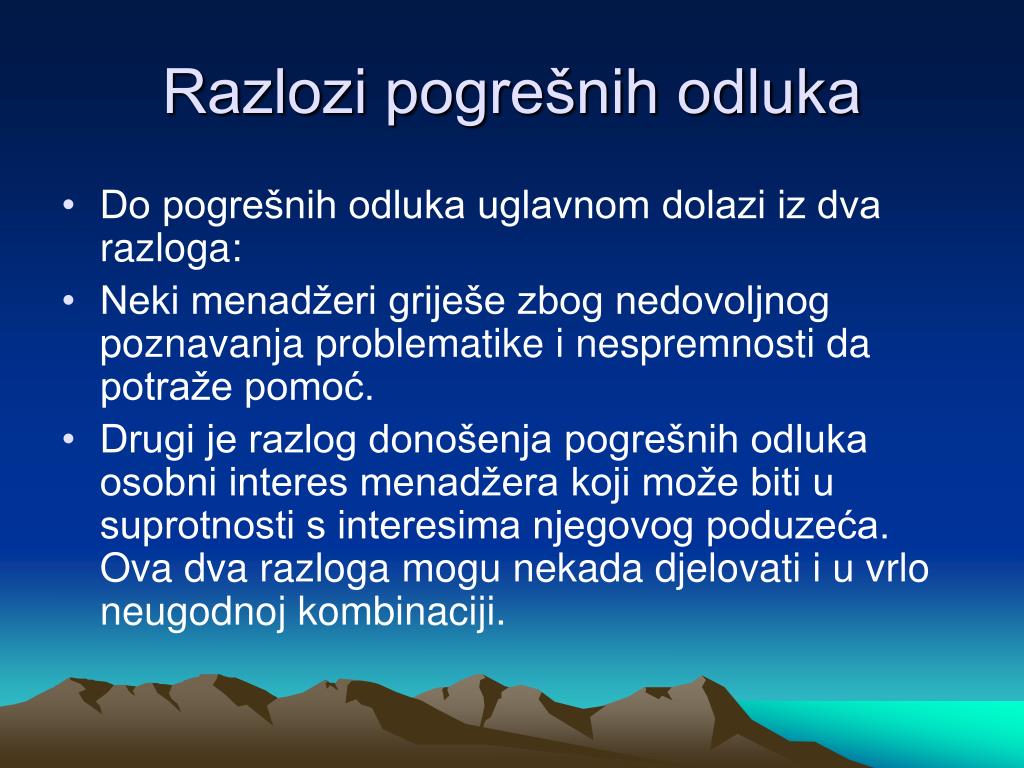 Razlozi pogrešnih odluka

• Do pogrešnih odluka uglavnom dolazi iz dva razloga:
• Neki menadžeri griješe zbog nedovoljnog poznavanja problematike i nespremnosti da potraže pomoć.
• Drugi je razlog donošenja pogrešnih odluka osobni interes menadžera koji može biti u suprotnosti s interesima njegovog poduzeća. Ova dva razloga mogu nekada djelovati i u vrlo neugodnoj kombinaciji.